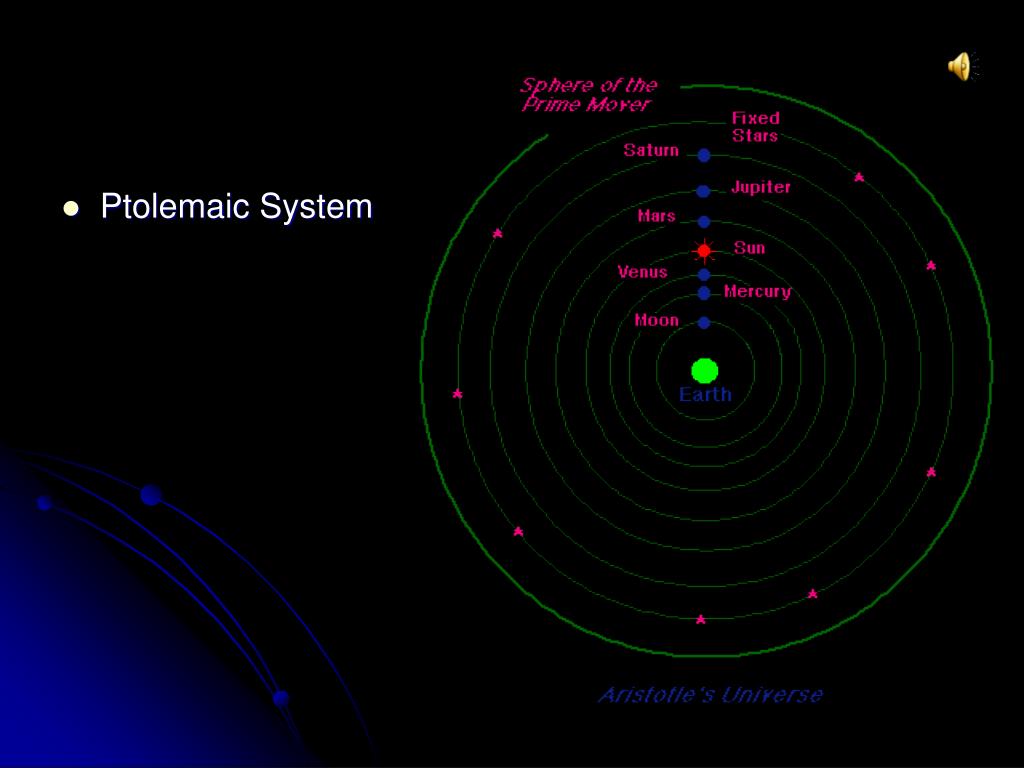 Ptolemaic System

Sphere of the Prime Mover

Fixed Stars

Saturn

Jupiter

Mars

Sun

Venus

Mercury

Moon

Earth

Aristotle's Universe